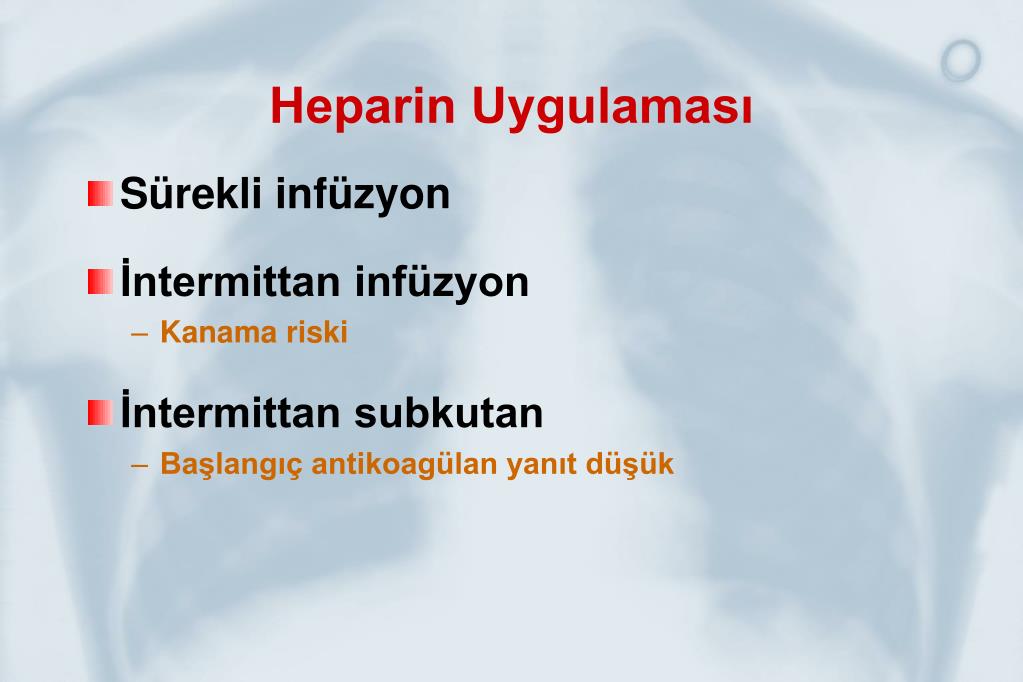 Heparin Uygulaması

Sürekli infüzyon

İntermittan infüzyon

– Kanama riski

İntermittan subkutan

– Başlangıç antikoagülan yanıt düşük